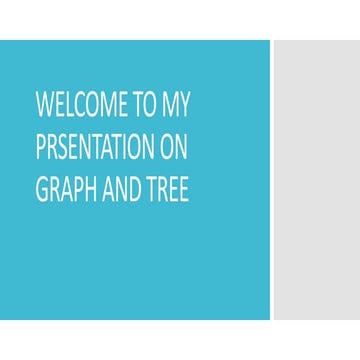 WELCOME TO MY PRSENTATION ON GRAPH AND TREE